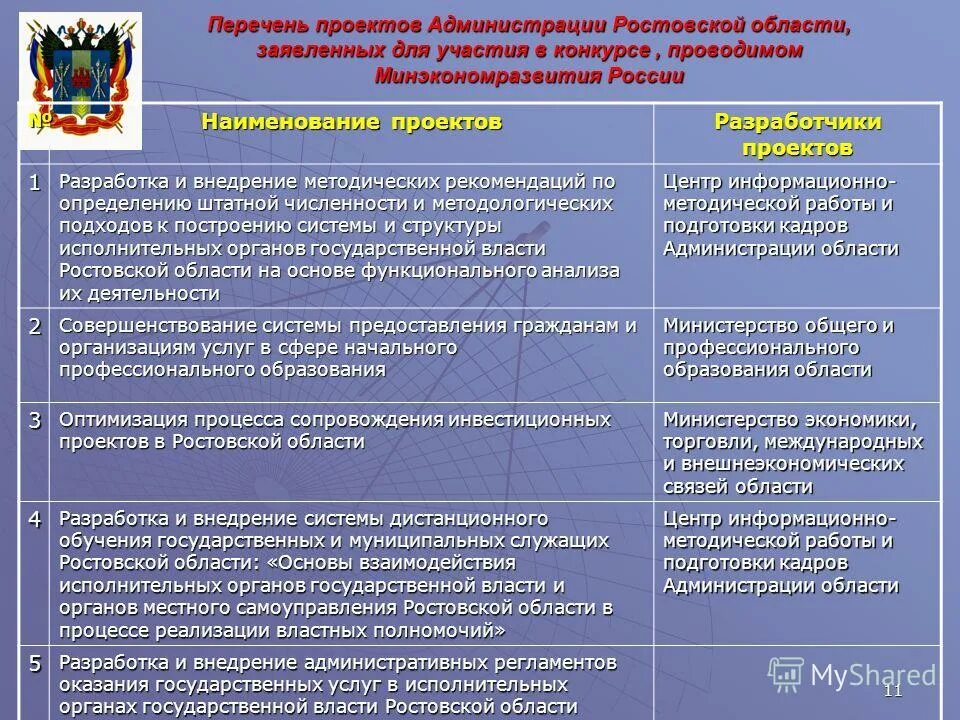 Перечень проектов Администрации Ростовской области, заявленных для участия в конкурсе , проводимом Минэкономразвития России

| № | Наименование проектов | Разработчики проектов |
|---|---|---|
| 1 | Разработка и внедрение методических рекомендаций по определению штатной численности и методологических подходов к построению системы и структуры исполнительных органов государственной власти Ростовской области на основе функционального анализа их деятельности | Центр информационно-методической работы и подготовки кадров Администрации области |
| 2 | Совершенствование системы предоставления гражданам и организациям услуг в сфере начального профессионального образования | Министерство общего и профессионального образования области |
| 3 | Оптимизация процесса сопровождения инвестиционных проектов в Ростовской области | Министерство экономики, торговли, международных и внешнеэкономических связей области |
| 4 | Разработка и внедрение системы дистанционного обучения государственных и муниципальных служащих Ростовской области: «Основы взаимодействия исполнительных органов государственной власти и органов местного самоуправления Ростовской области в процессе реализации властных полномочий» | Центр информационно-методической работы и подготовки кадров Администрации области |
| 5 | Разработка и внедрение административных регламентов оказания государственных услуг в исполнительных органах государственной власти Ростовской области | |

MyShared

11